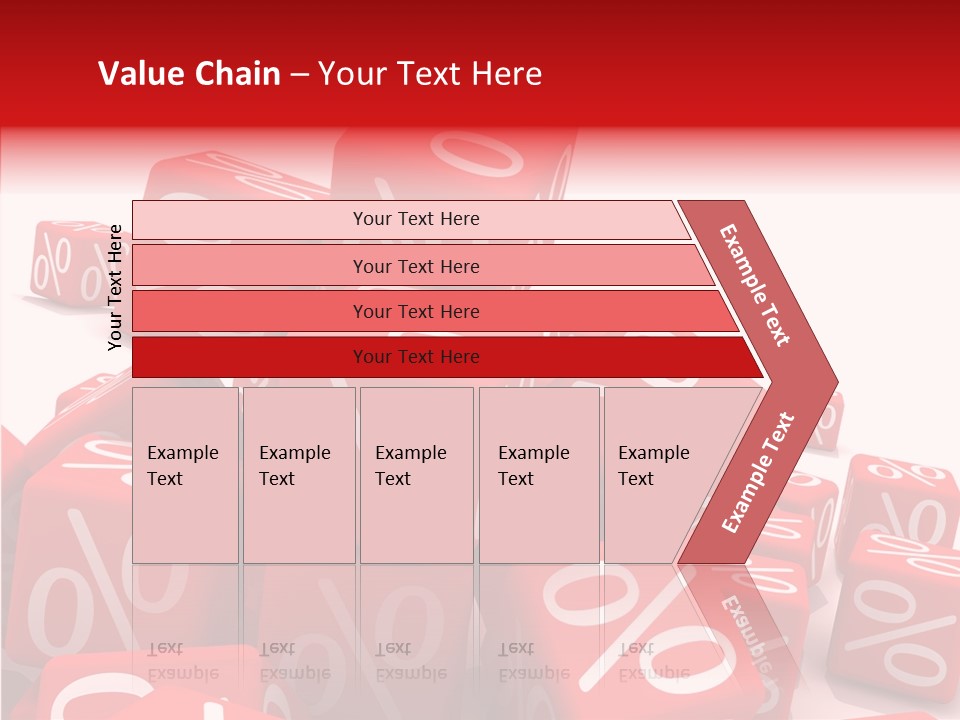 Value Chain – Your Text Here

Your Text Here

Your Text Here

Your Text Here

Your Text Here

Your Text Here

Example Text

Example Text

Example Text

Example Text

Example Text

Example Text

Example Text